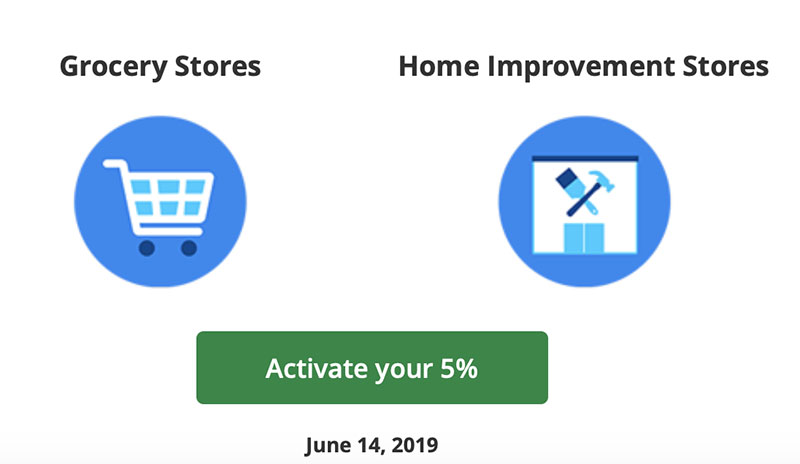 Grocery Stores

Home Improvement Stores

Activate your 5%

June 14, 2019